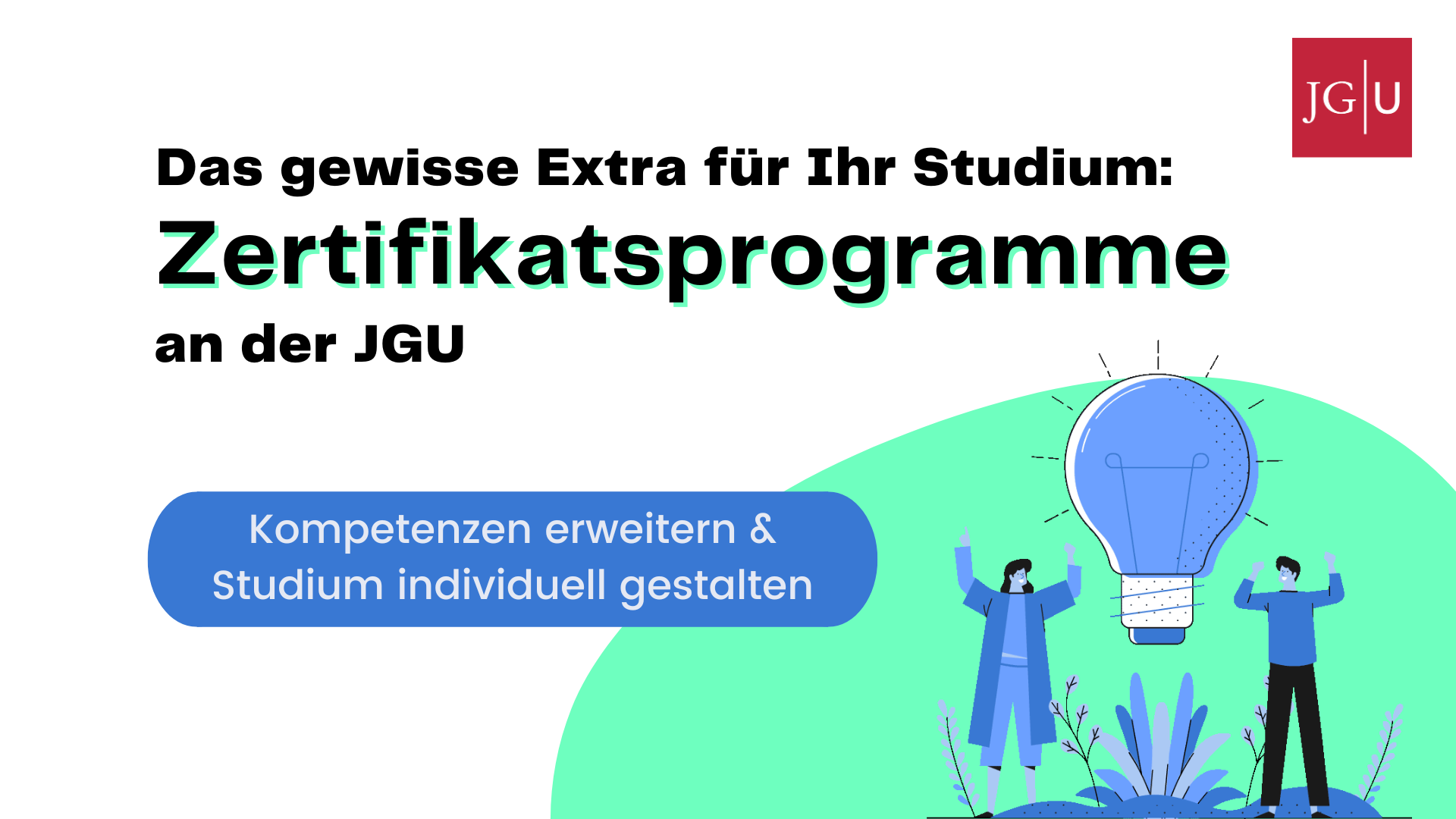 JG|U

Das gewisse Extra für Ihr Studium:
Zertifikatsprogramme
an der JGU

Kompetenzen erweitern & Studium individuell gestalten